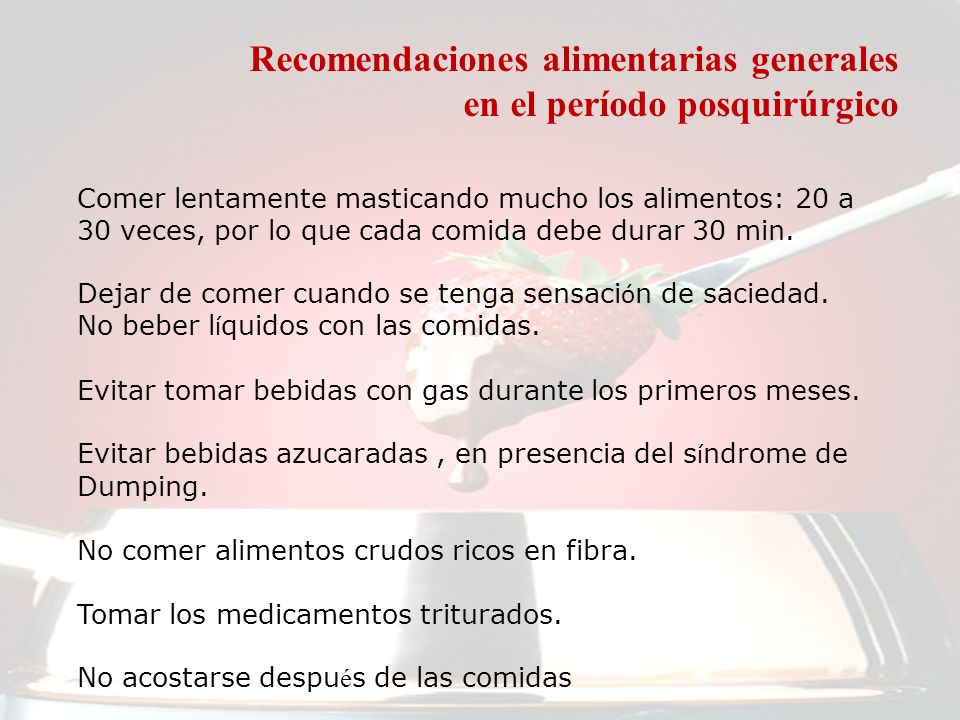 Recomendaciones alimentarias generales
en el período posquirúrgico

Comer lentamente masticando mucho los alimentos: 20 a 30 veces, por lo que cada comida debe durar 30 min.

Dejar de comer cuando se tenga sensación de saciedad. No beber líquidos con las comidas.

Evitar tomar bebidas con gas durante los primeros meses.

Evitar bebidas azucaradas , en presencia del síndrome de Dumping.

No comer alimentos crudos ricos en fibra.

Tomar los medicamentos triturados.

No acostarse después de las comidas